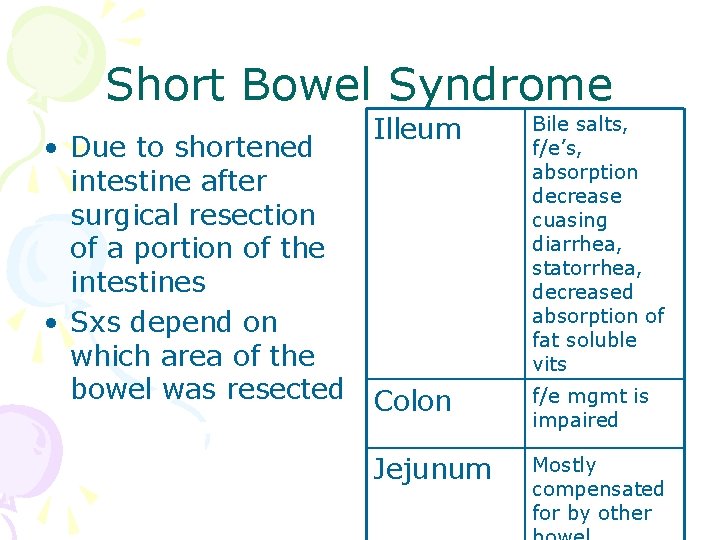 Short Bowel Syndrome

• Due to shortened intestine after surgical resection of a portion of the intestines
• Sxs depend on which area of the bowel was resected

| Illeum | Bile salts, f/e's, absorption decrease cuasing diarrhea, statorrhea, decreased absorption of fat soluble vits |
|---|---|
| Colon | f/e mgmt is impaired |
| Jejunum | Mostly compensated for by other bowel |